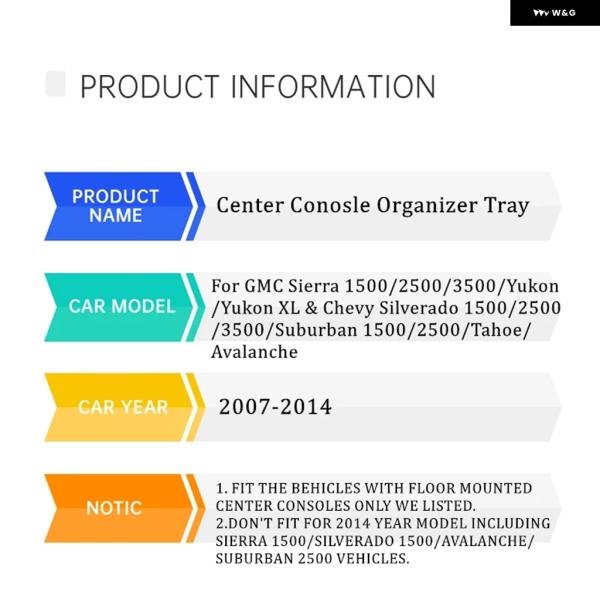 W&G

PRODUCT INFORMATION

PRODUCT NAME

Center Conosle Organizer Tray

CAR MODEL

For GMC Sierra 1500/2500/3500/Yukon /Yukon XL & Chevy Silverado 1500/2500 /3500/Suburban 1500/2500/Tahoe/ Avalanche

CAR YEAR

2007-2014

NOTIC

1. FIT THE BEHICLES WITH FLOOR MOUNTED CENTER CONSOLES ONLY WE LISTED.
2.DON'T FIT FOR 2014 YEAR MODEL INCLUDING SIERRA 1500/SILVERADO 1500/AVALANCHE/ SUBURBAN 2500 VEHICLES.